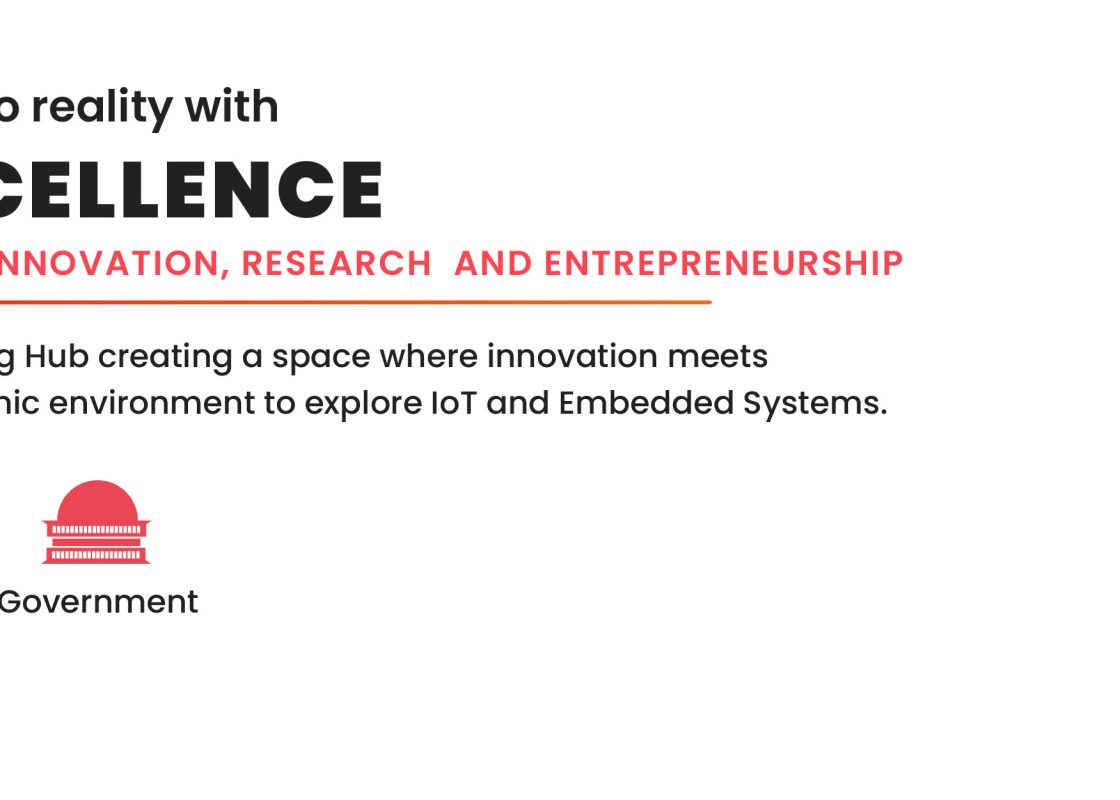 o reality with
CELLENCE
NNOVATION, RESEARCH AND ENTREPRENEURSHIP

g Hub creating a space where innovation meets
nic environment to explore IoT and Embedded Systems.

Government